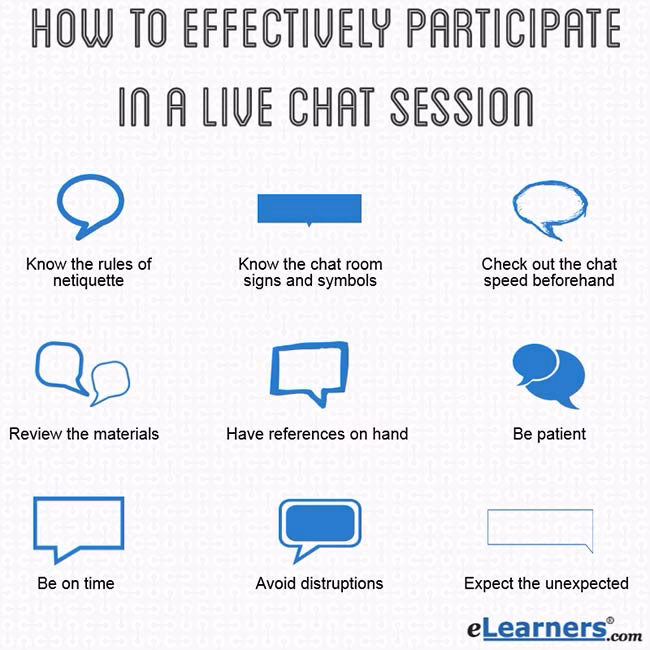 HOW TO EFFECTIVELY PARTICIPATE IN A LIVE CHAT SESSION

Know the rules of netiquette

Know the chat room signs and symbols

Check out the chat speed beforehand

Review the materials

Have references on hand

Be patient

Be on time

Avoid distruptions

Expect the unexpected

eLearners®.com